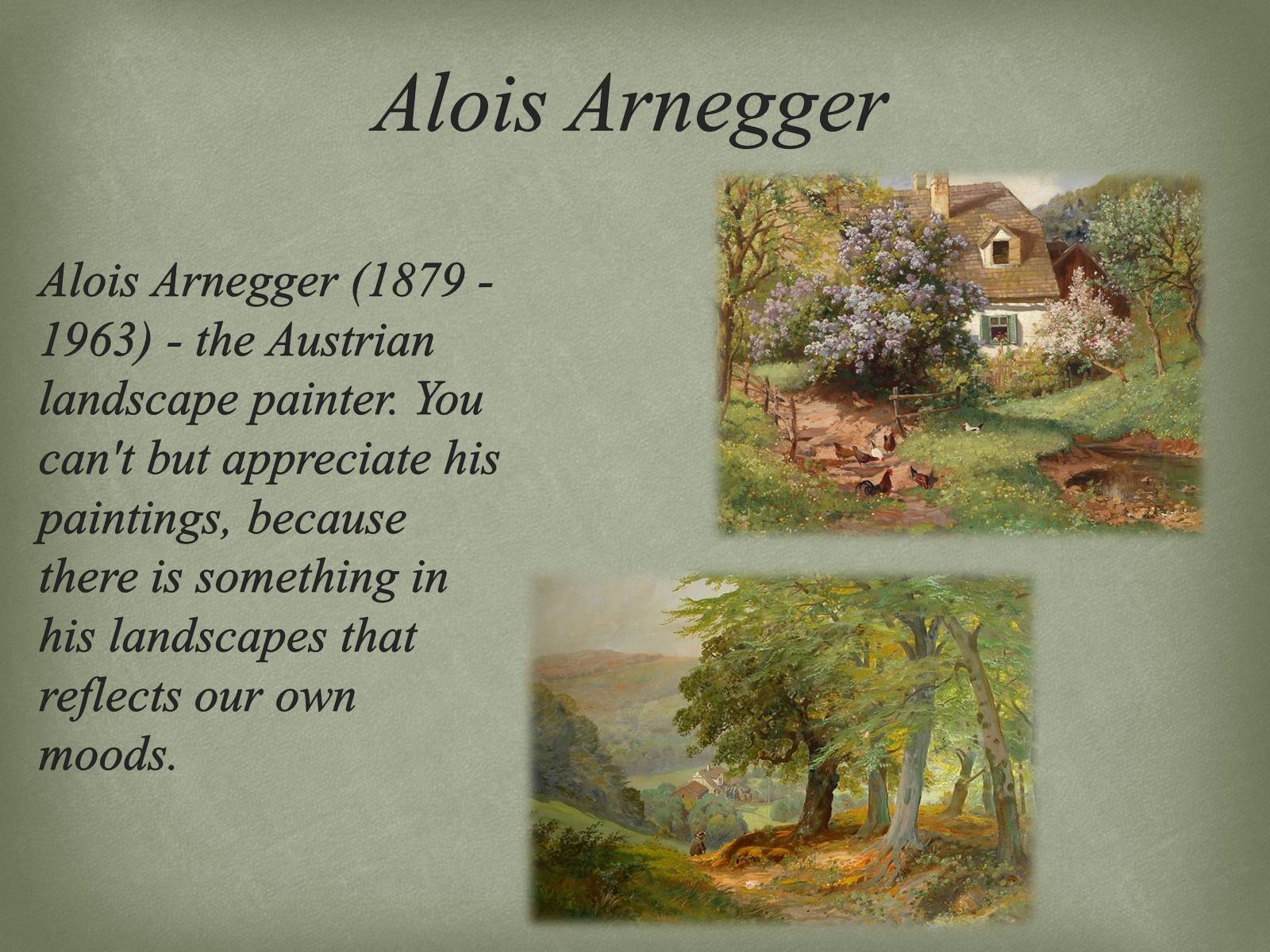 Alois Arnegger

Alois Arnegger (1879 - 1963) - the Austrian landscape painter. You can't but appreciate his paintings, because there is something in his landscapes that reflects our own moods.